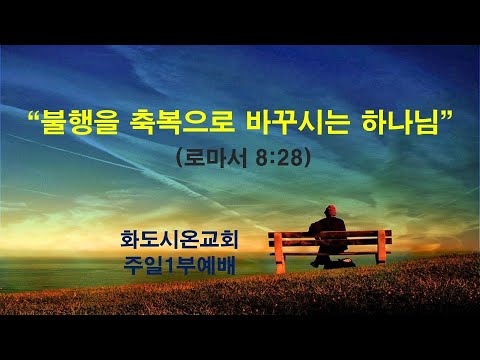 “불행을 축복으로 바꾸시는 하나님”
(로마서 8:28)

화도시온교회
주일1부예배